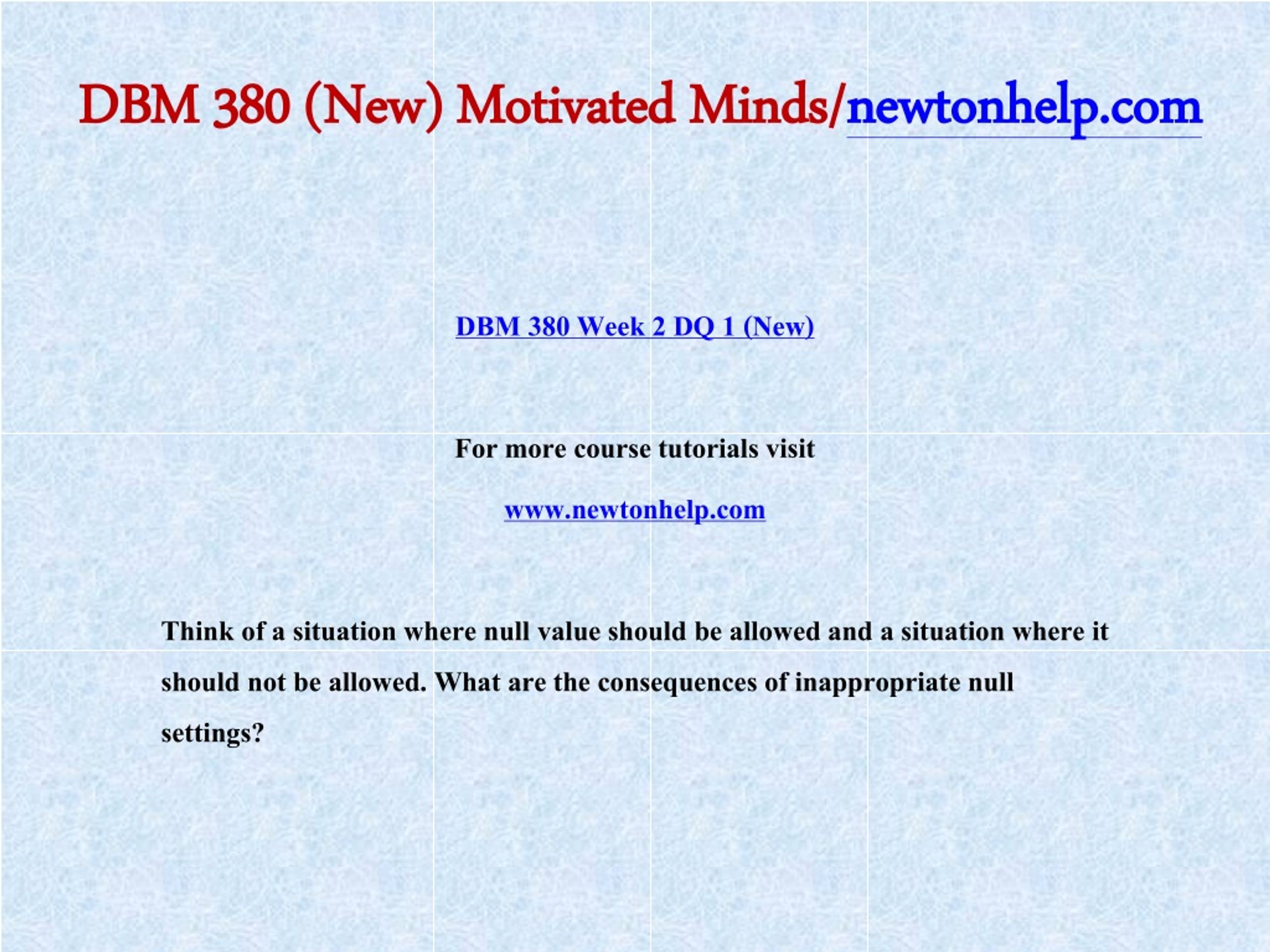 DBM 380 (New) Motivated Minds/newtonhelp.com

DBM 380 Week 2 DQ 1 (New)

For more course tutorials visit

www.newtonhelp.com

Think of a situation where null value should be allowed and a situation where it should not be allowed. What are the consequences of inappropriate null settings?